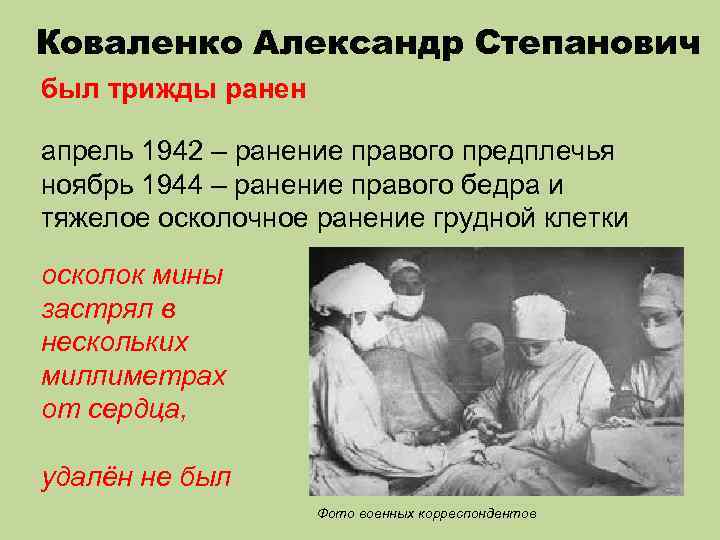 Коваленко Александр Степанович

был трижды ранен

апрель 1942 – ранение правого предплечья
ноябрь 1944 – ранение правого бедра и тяжелое осколочное ранение грудной клетки

осколок мины застрял в нескольких миллиметрах от сердца,

удалён не был

Фото военных корреспондентов